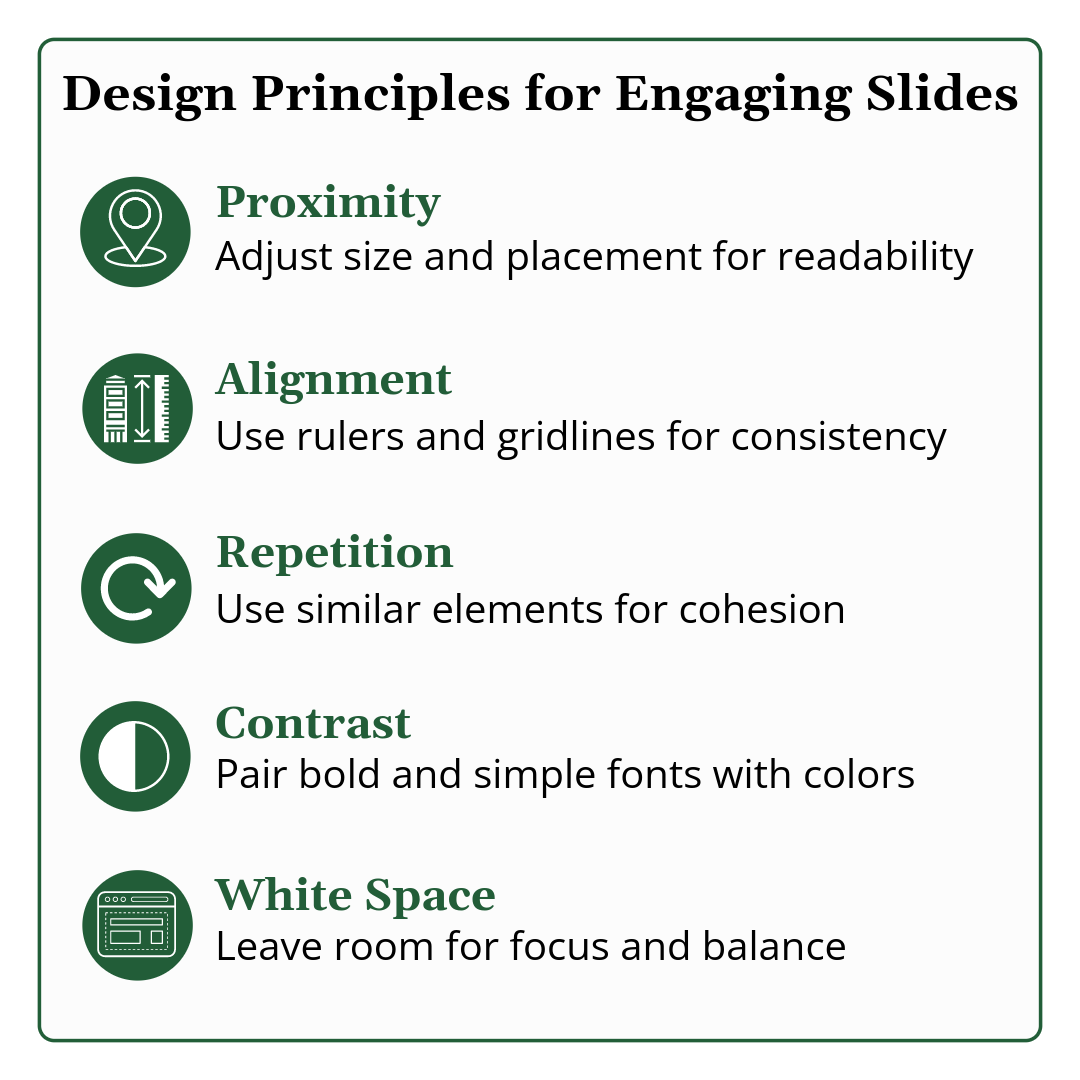 Design Principles for Engaging Slides

Proximity
Adjust size and placement for readability

Alignment
Use rulers and gridlines for consistency

Repetition
Use similar elements for cohesion

Contrast
Pair bold and simple fonts with colors

White Space
Leave room for focus and balance